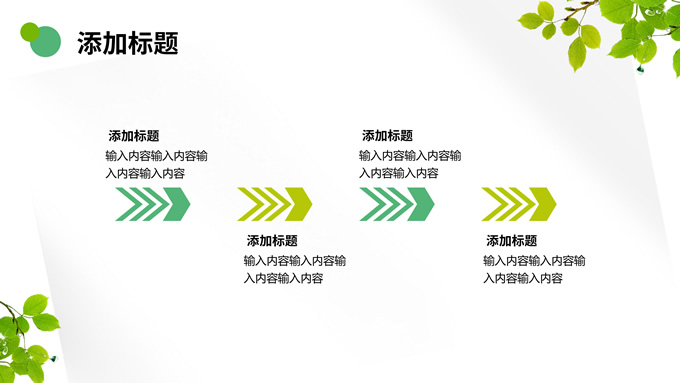 添加标题

添加标题
输入内容输入内容输入内容输入内容

添加标题
输入内容输入内容输入内容输入内容

添加标题
输入内容输入内容输入内容输入内容

添加标题
输入内容输入内容输入内容输入内容